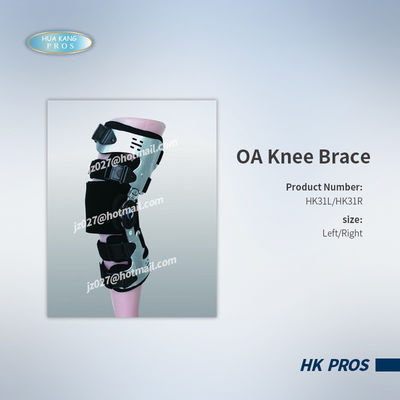 HUA KANG
PROS

jz027@hotmail.com
jz027@hotmail.com
jz027@hotmail.com

OA Knee Brace

Product Number:
HK31L/HK31R

size:
Left/Right

HK PROS